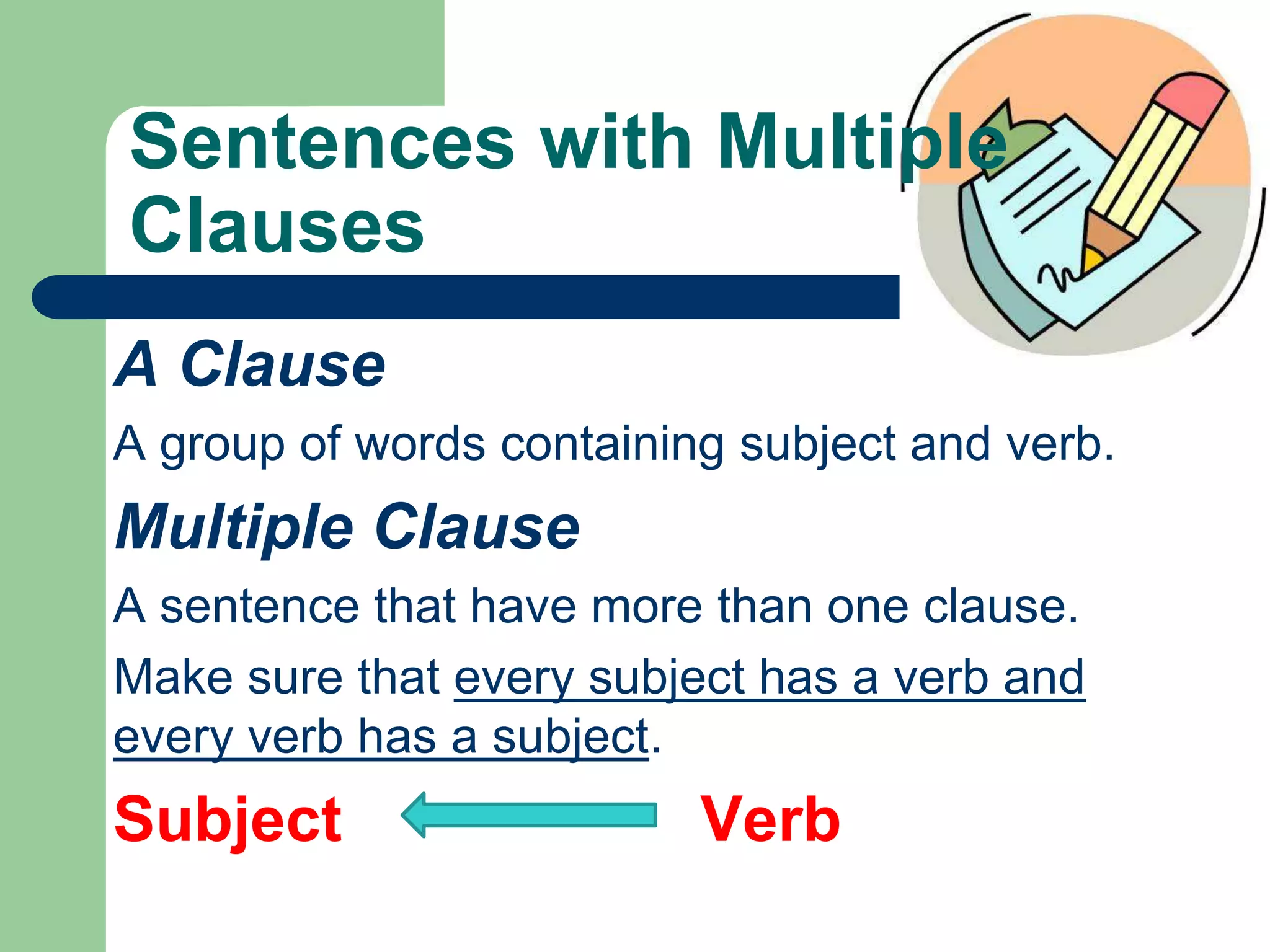 Sentences with Multiple Clauses

A Clause

A group of words containing subject and verb.

Multiple Clause

A sentence that have more than one clause.

Make sure that every subject has a verb and every verb has a subject.

Subject Verb